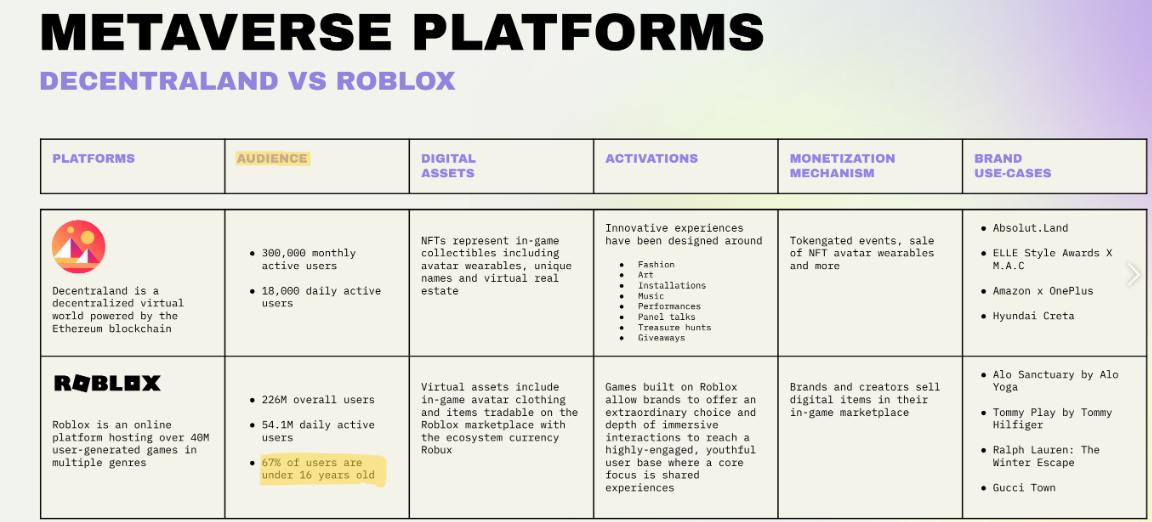 METAVERSE PLATFORMS

DECENTRALAND VS ROBLOX

| PLATFORMS | AUDIENCE | DIGITAL ASSETS | ACTIVATIONS | MONETIZATION MECHANISM | BRAND USE-CASES |
|---|---|---|---|---|---|
| Decentraland is a decentralized virtual world powered by the Ethereum blockchain | • 300,000 monthly active users • 18,000 daily active users | NFTs represent in-game collectibles including avatar wearables, unique names and virtual real estate | Innovative experiences have been designed around • Fashion • Art • Installations • Music • Performances • Panel talks • Treasure hunts • Giveaways | Tokengated events, sale of NFT avatar wearables and more | • Absolut.Land • ELLE Style Awards X M.A.C • Amazon x OnePlus • Hyundai Creta |
| ROBLOX Roblox is an online platform hosting over 40M user-generated games in multiple genres | • 226M overall users • 54.1M daily active users • 67% of users are under 16 years old | Virtual assets include in-game avatar clothing and items tradable on the Roblox marketplace with the ecosystem currency Robux | Games built on Roblox allow brands to offer an extraordinary choice and depth of immersive interactions to reach a highly-engaged, youthful user base where a core focus is shared experiences | Brands and creators sell digital items in their in-game marketplace | • Alo Sanctuary by Alo Yoga • Tommy Play by Tommy Hilfiger • Ralph Lauren: The Winter Escape • Gucci Town |